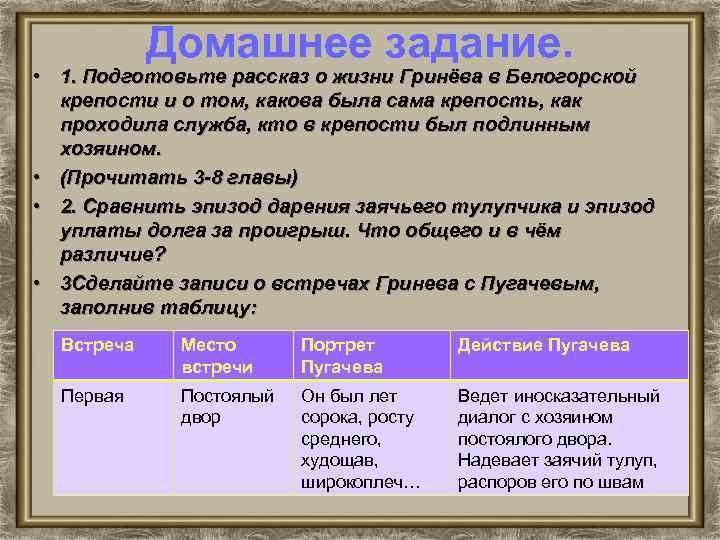 Домашнее задание.

• 1. Подготовьте рассказ о жизни Гринёва в Белогорской крепости и о том, какова была сама крепость, как проходила служба, кто в крепости был подлинным хозяином.

• (Прочитать 3-8 главы)

• 2. Сравнить эпизод дарения заячьего тулупчика и эпизод уплаты долга за проигрыш. Что общего и в чём различие?

• 3Сделайте записи о встречах Гринева с Пугачевым, заполнив таблицу:

| Встреча | Место встречи | Портрет Пугачева | Действие Пугачева |
|---|---|---|---|
| Первая | Постоялый двор | Он был лет сорока, росту среднего, худощав, широкоплеч… | Ведет иносказательный диалог с хозяином постоялого двора. Надевает заячий тулуп, распоров его по швам |